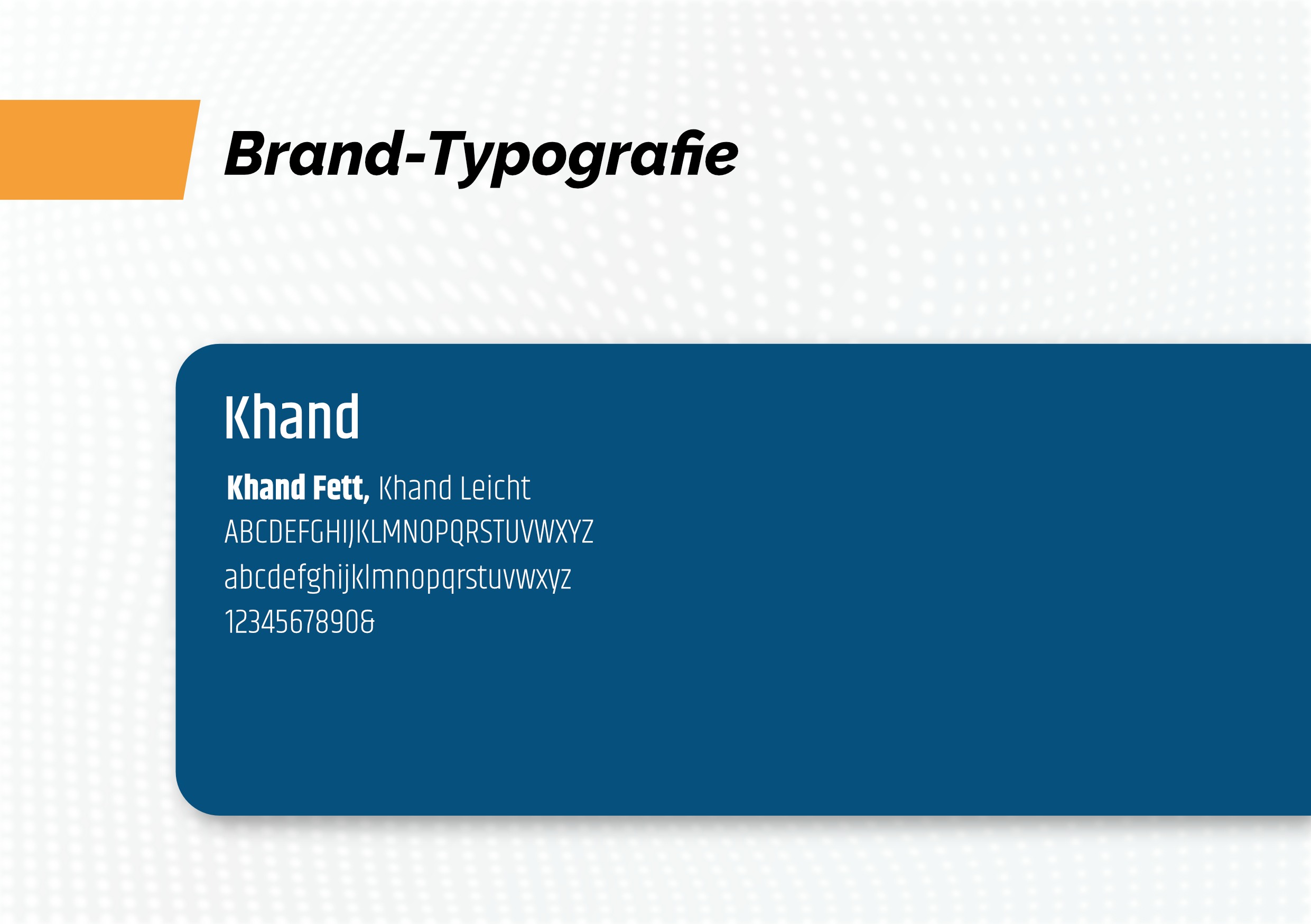 Brand-Typografie

Khand

Khand Fett, Khand Leicht
ABCDEFGHIJKLMNOPQRSTUVWXYZ
abcdefghijklmnopqrstuvwxyz
1234567890&